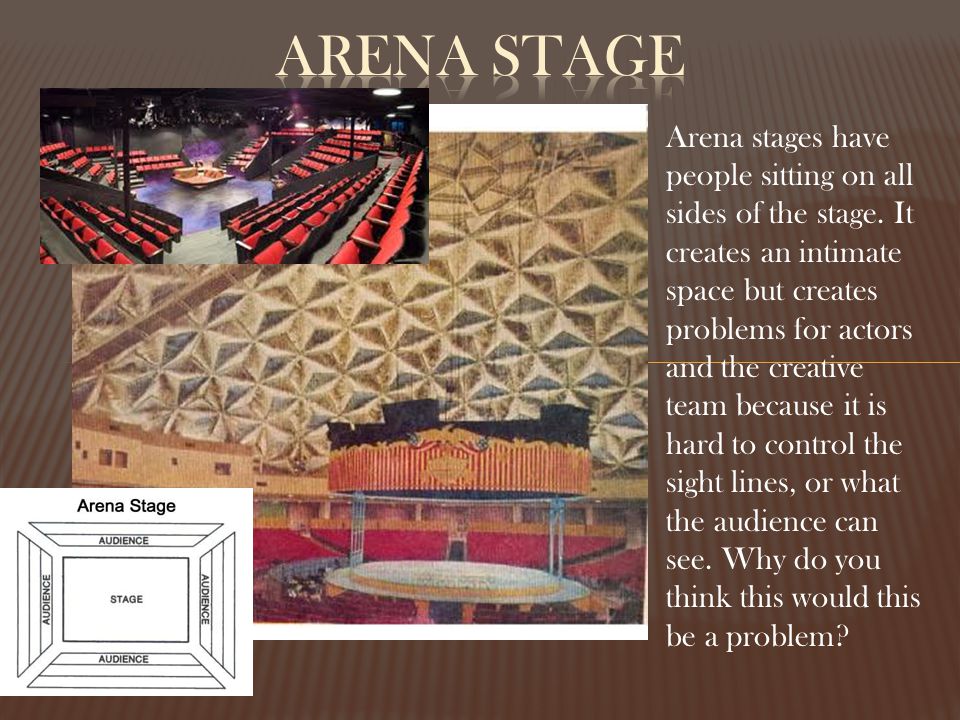 ARENA STAGE

Arena stages have people sitting on all sides of the stage. It creates an intimate space but creates problems for actors and the creative team because it is hard to control the sight lines, or what the audience can see. Why do you think this would this be a problem?

Arena Stage

AUDIENCE

AUDIENCE

STAGE

AUDIENCE

AUDIENCE